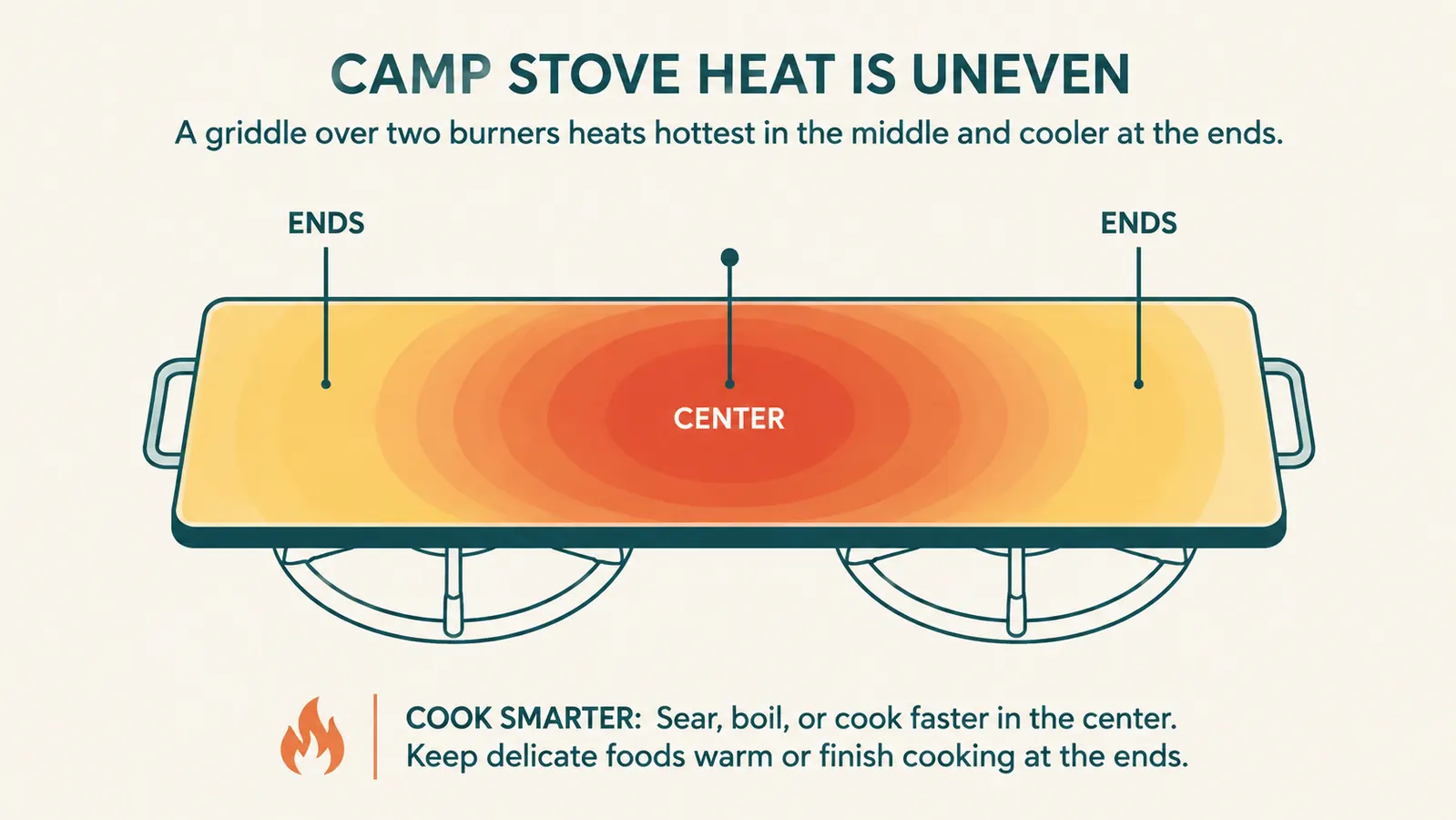 CAMP STOVE HEAT IS UNEVEN

A griddle over two burners heats hottest in the middle and cooler at the ends.

ENDS

ENDS

CENTER

COOK SMARTER: Sear, boil, or cook faster in the center. Keep delicate foods warm or finish cooking at the ends.